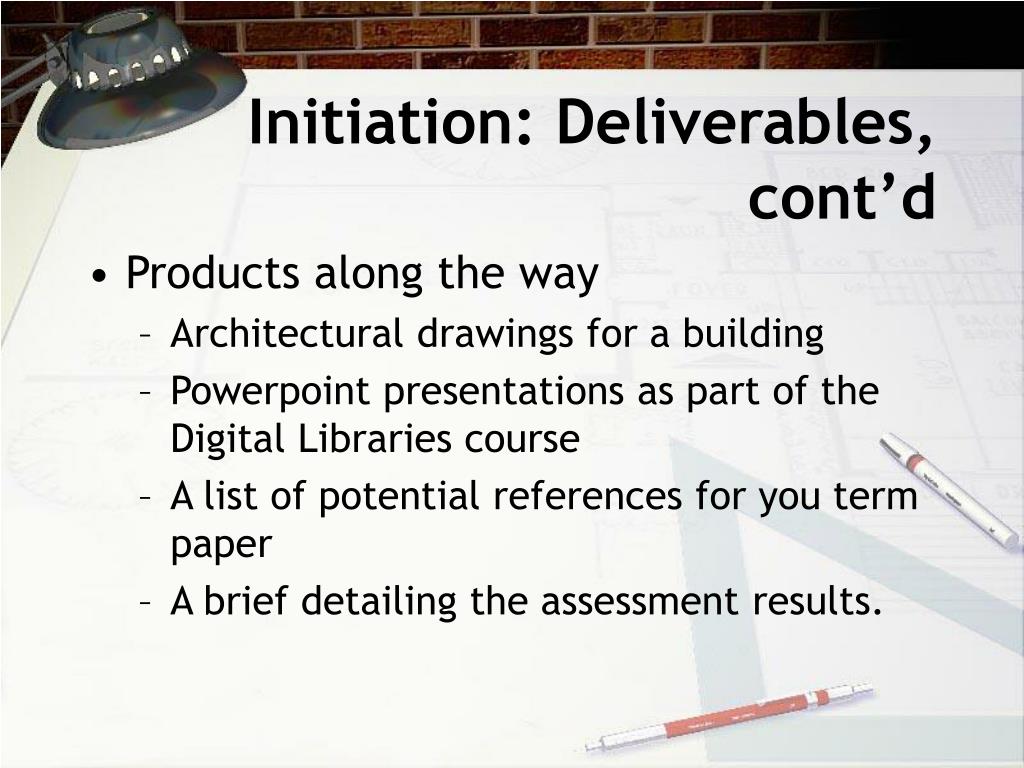 Initiation: Deliverables, cont’d

• Products along the way
– Architectural drawings for a building
– Powerpoint presentations as part of the Digital Libraries course
– A list of potential references for you term paper
– A brief detailing the assessment results.